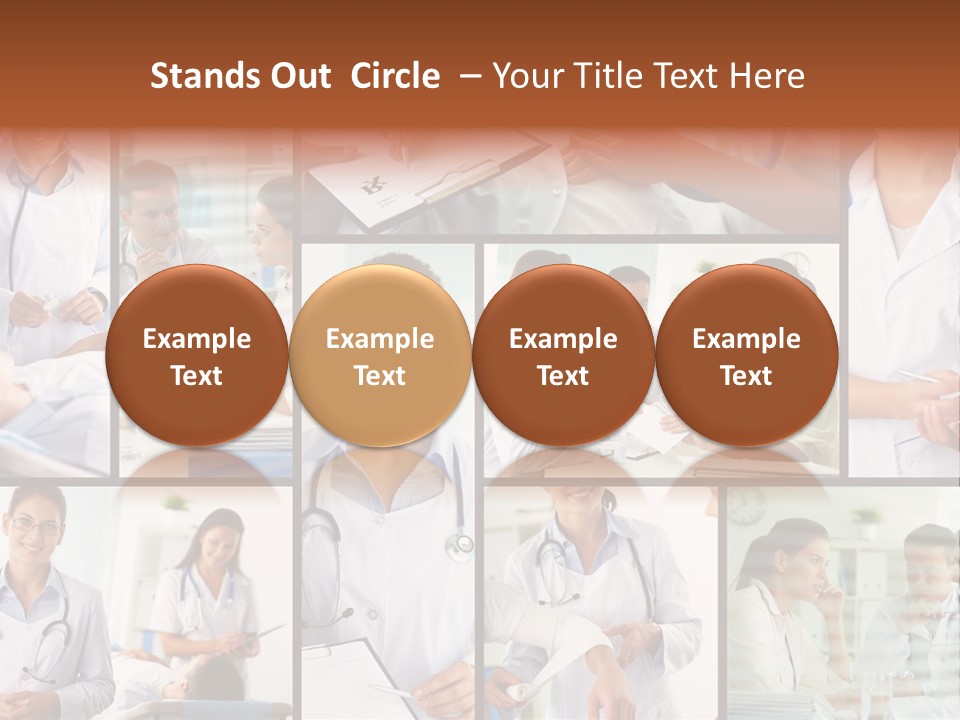 Stands Out Circle – Your Title Text Here

Example Text

Example Text

Example Text

Example Text